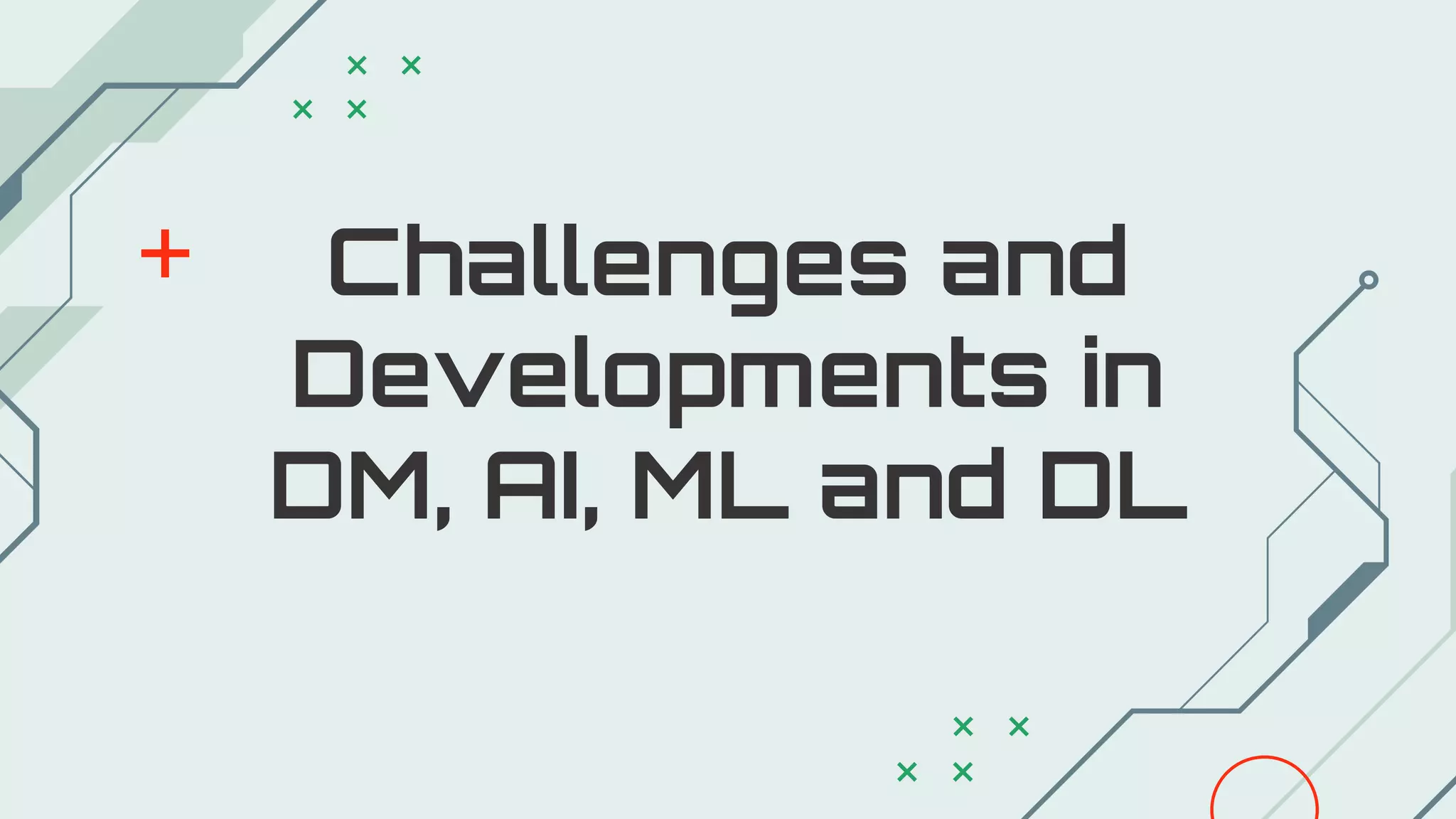 Challenges and Developments in DM, AI, ML and DL